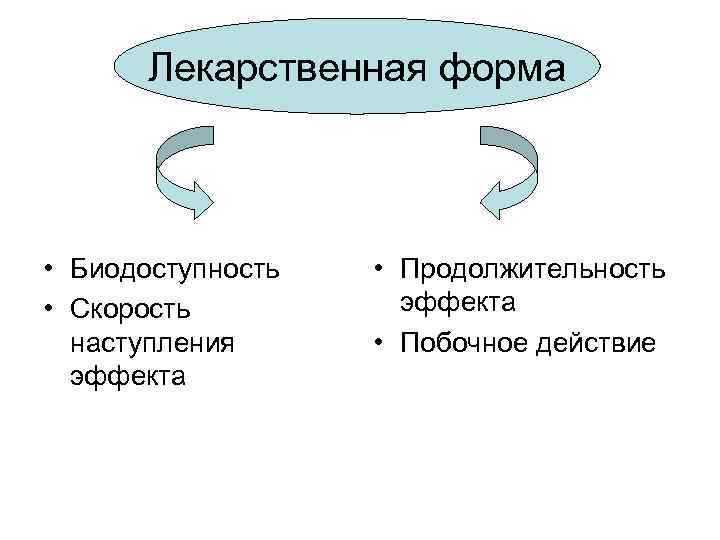 Лекарственная форма

• Биодоступность
• Скорость наступления эффекта

• Продолжительность эффекта
• Побочное действие